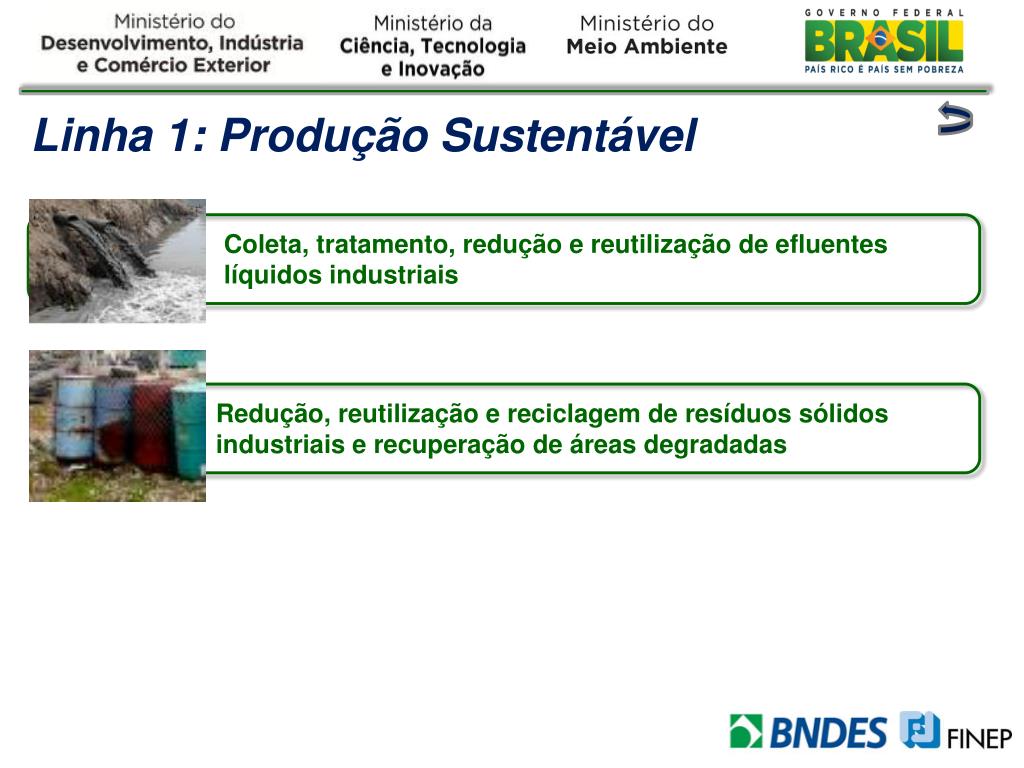 Ministério do
Desenvolvimento, Indústria
e Comércio Exterior

Ministério da
Ciência, Tecnologia
e Inovação

Ministério do
Meio Ambiente

GOVERNO FEDERAL
BRASIL
PAÍS RICO É PAÍS SEM POBREZA

Linha 1: Produção Sustentável

Coleta, tratamento, redução e reutilização de efluentes líquidos industriais

Redução, reutilização e reciclagem de resíduos sólidos industriais e recuperação de áreas degradadas

BNDES

FINEP